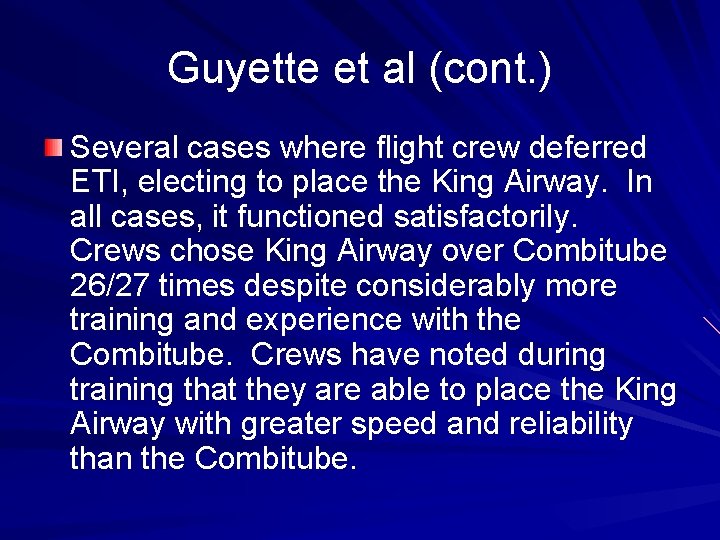 Guyette et al (cont.)

Several cases where flight crew deferred ETI, electing to place the King Airway. In all cases, it functioned satisfactorily. Crews chose King Airway over Combitube 26/27 times despite considerably more training and experience with the Combitube. Crews have noted during training that they are able to place the King Airway with greater speed and reliability than the Combitube.